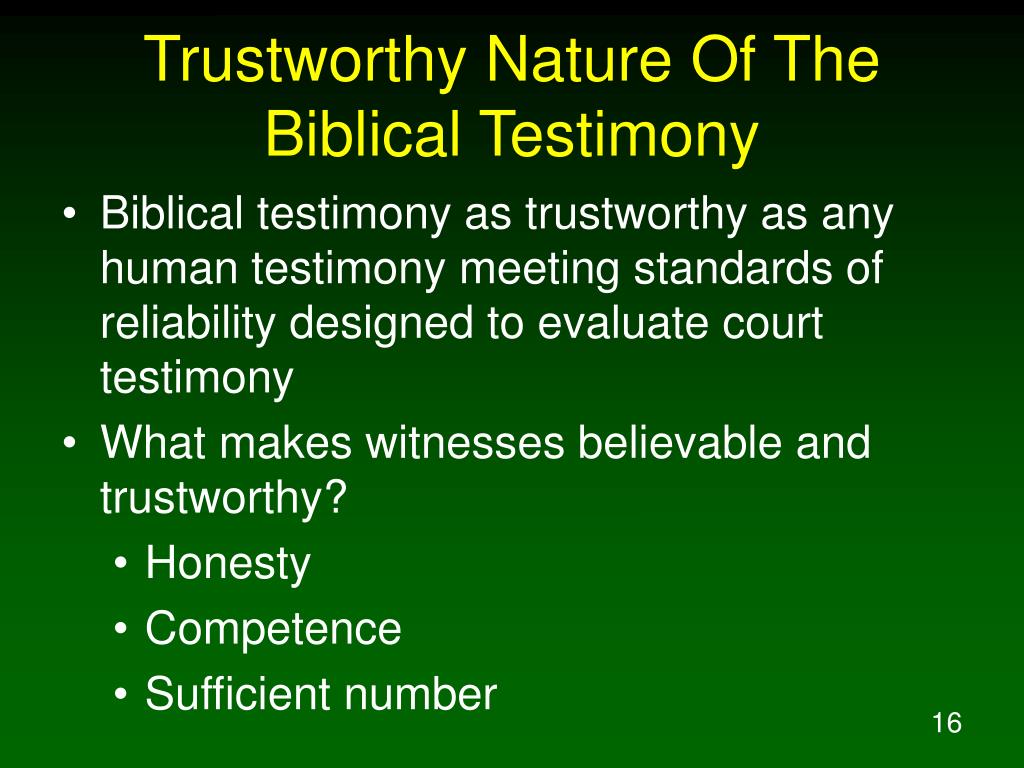 Trustworthy Nature Of The Biblical Testimony

• Biblical testimony as trustworthy as any human testimony meeting standards of reliability designed to evaluate court testimony
• What makes witnesses believable and trustworthy?
  • Honesty
  • Competence
  • Sufficient number

16